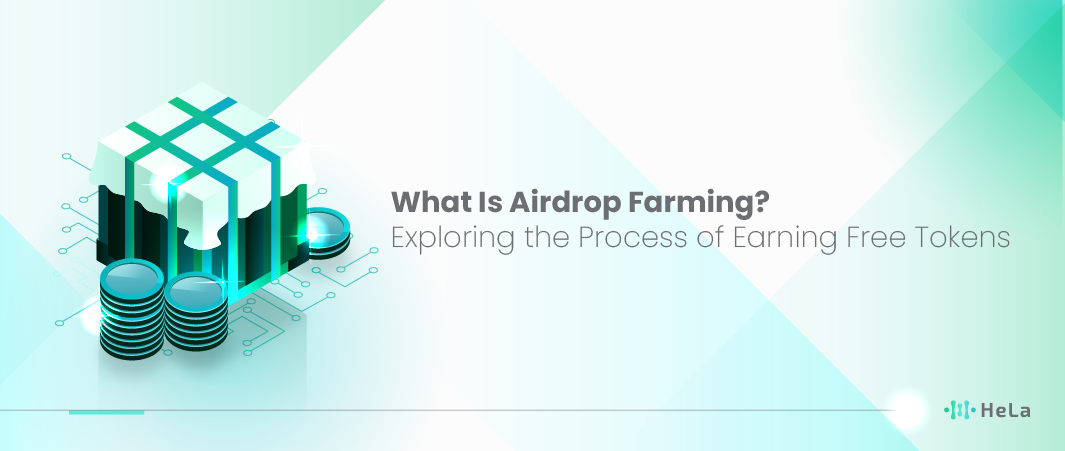 What Is Airdrop Farming?
Exploring the Process of Earning Free Tokens

HeLa